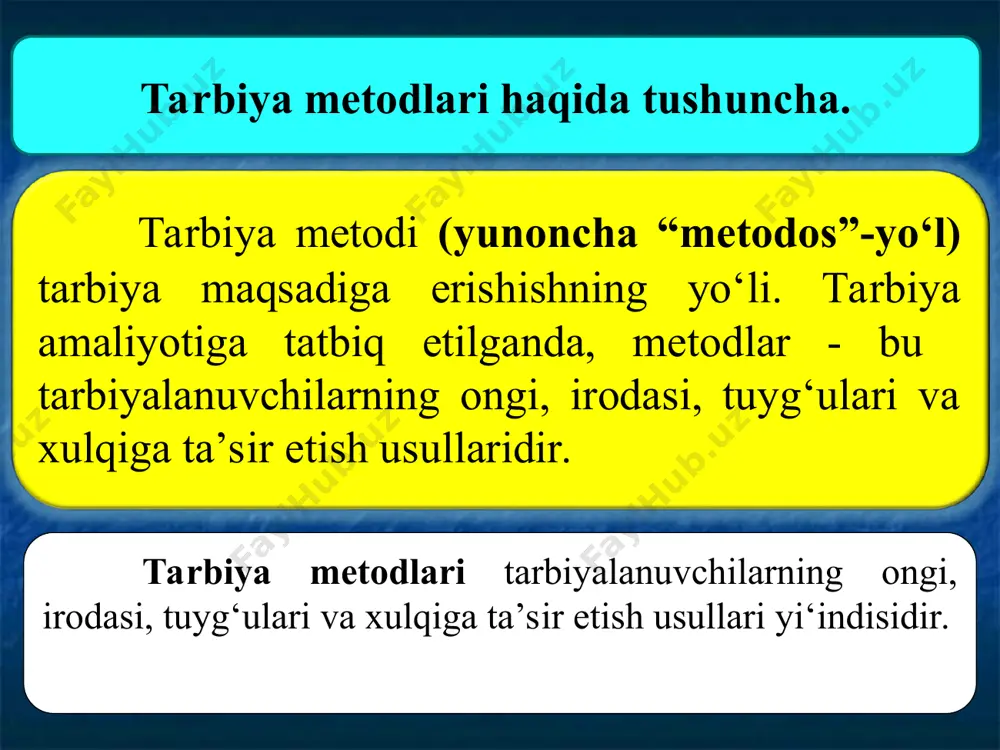 Tarbiya metodlari haqida tushuncha.

Tarbiya metodi (yunoncha “metodos”-yo‘l) tarbiya maqsadiga erishishning yo‘li. Tarbiya amaliyotiga tatbiq etilganda, metodlar - bu tarbiyalanuvchilarning ongi, irodasi, tuyg‘ulari va xulqiga ta’sir etish usullaridir.

Tarbiya metodlari tarbiyalanuvchilarning ongi, irodasi, tuyg‘ulari va xulqiga ta’sir etish usullari yi‘indisidir.

FaylHub.uz